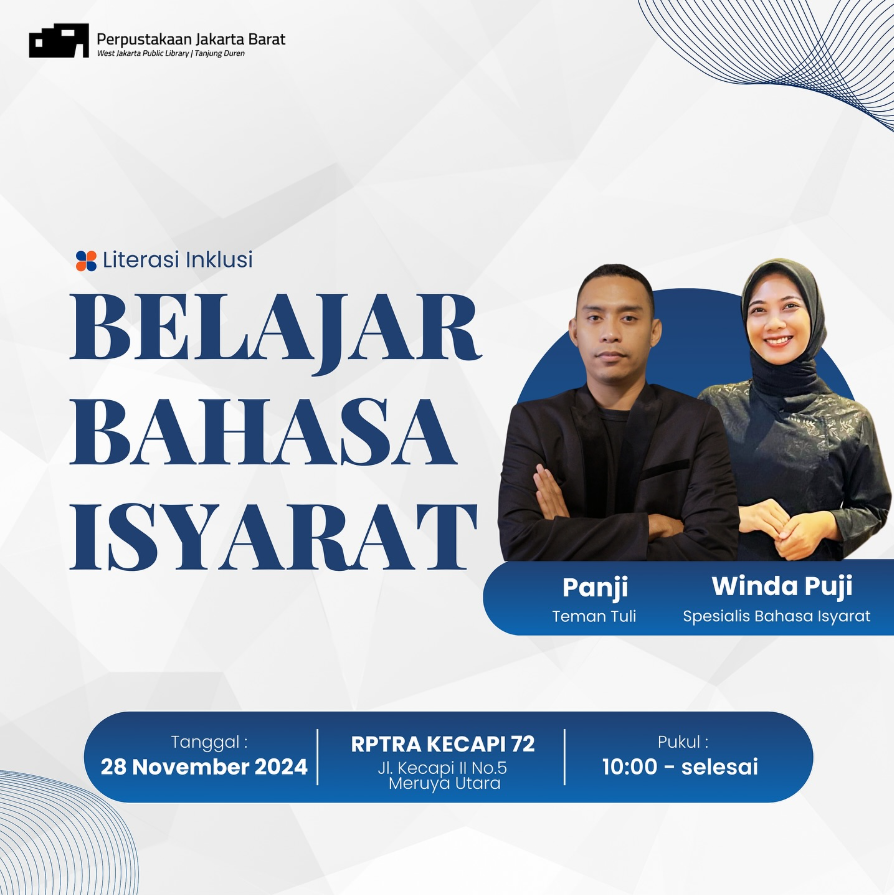 Perpustakaan Jakarta Barat
West Jakarta Public Library | Tanjung Duren

Literasi Inklusi

BELAJAR BAHASA ISYARAT

Panji
Teman Tuli

Winda Puji
Spesialis Bahasa Isyarat

Tanggal :
28 November 2024

RPTRA KECAPI 72
Jl. Kecapi II No.5
Meruya Utara

Pukul :
10:00 - selesai